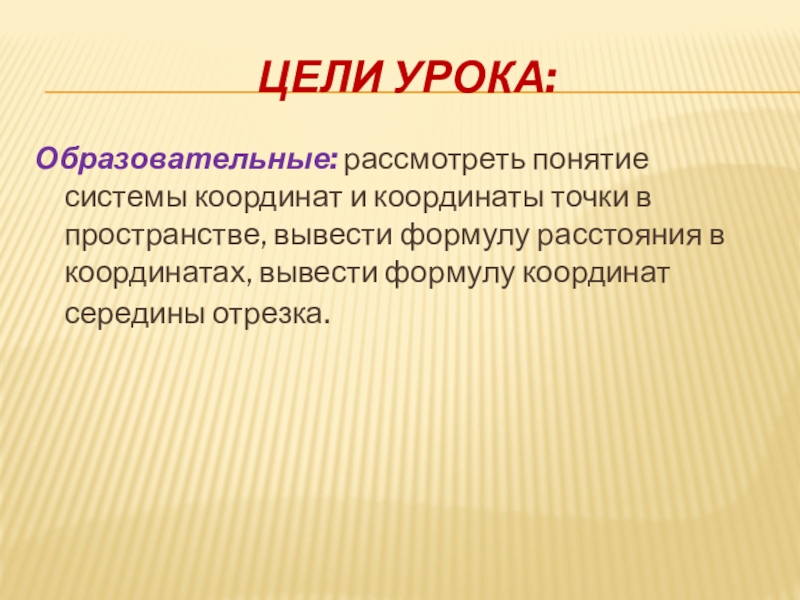 ЦЕЛИ УРОКА:

Образовательные: рассмотреть понятие системы координат и координаты точки в пространстве, вывести формулу расстояния в координатах, вывести формулу координат середины отрезка.